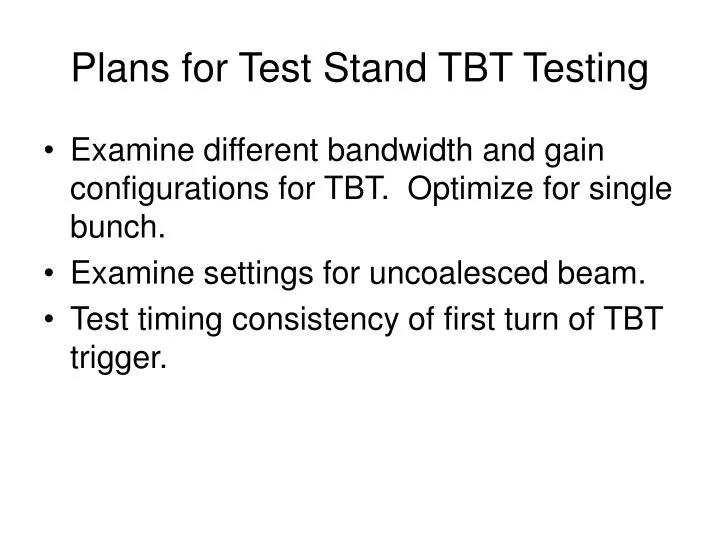 Plans for Test Stand TBT Testing

• Examine different bandwidth and gain configurations for TBT.  Optimize for single bunch.
• Examine settings for uncoalesced beam.
• Test timing consistency of first turn of TBT trigger.